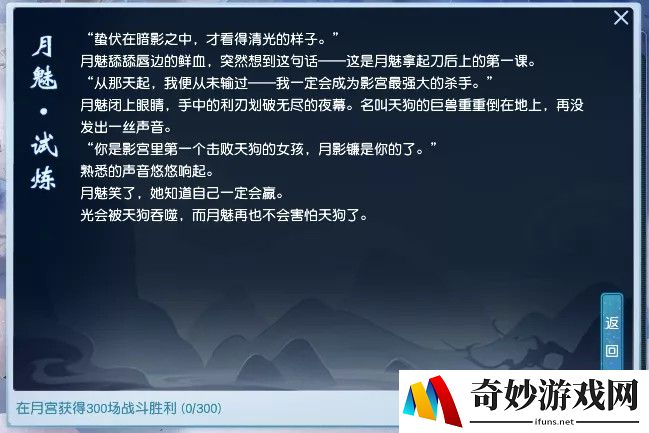 月魅·试炼

“蛰伏在暗影之中，才看得清光的样子。”
月魅舔舔唇边的鲜血，突然想到这句话——这是月魅拿起刀后上的第一课。
“从那天起，我便从未输过——我一定会成为影宫最强大的杀手。”
月魅闭上眼睛，手中的利刃划破无尽的夜幕。名叫天狗的巨兽重重倒在地上，再没发出一丝声音。
“你是影宫里第一个击败天狗的女孩，月影镰是你的了。”
熟悉的声音悠悠响起。
月魅笑了，她知道自己一定会赢。
光会被天狗吞噬，而月魅再也不会害怕天狗了。

返回

在月宫获得300场战斗胜利 (0/300)

奇妙游戏网
ifuns.net